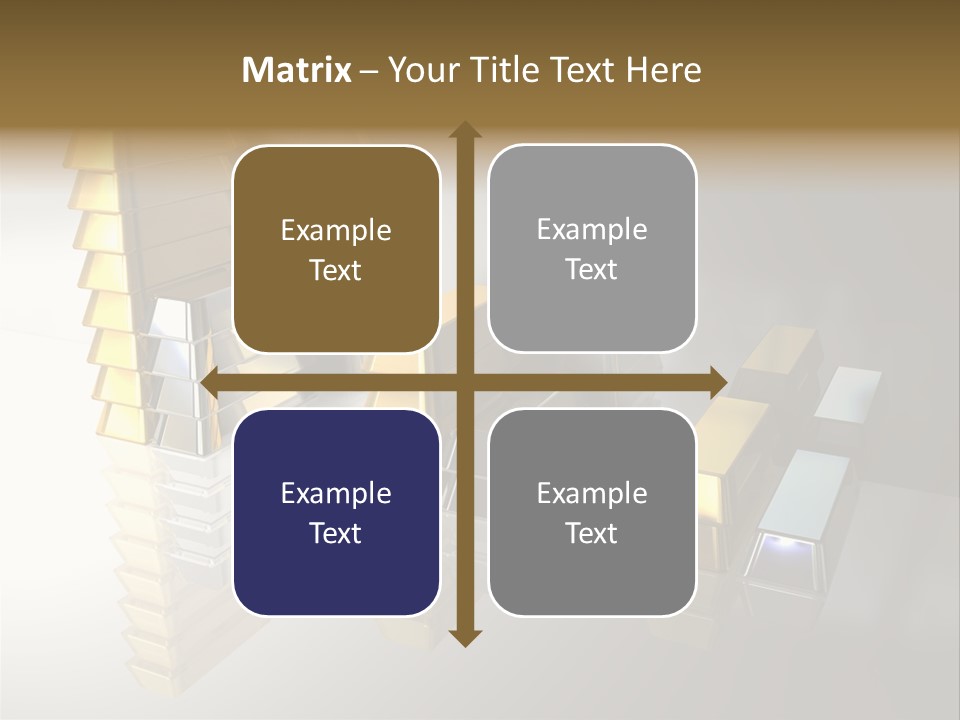 Matrix – Your Title Text Here

Example Text

Example Text

Example Text

Example Text